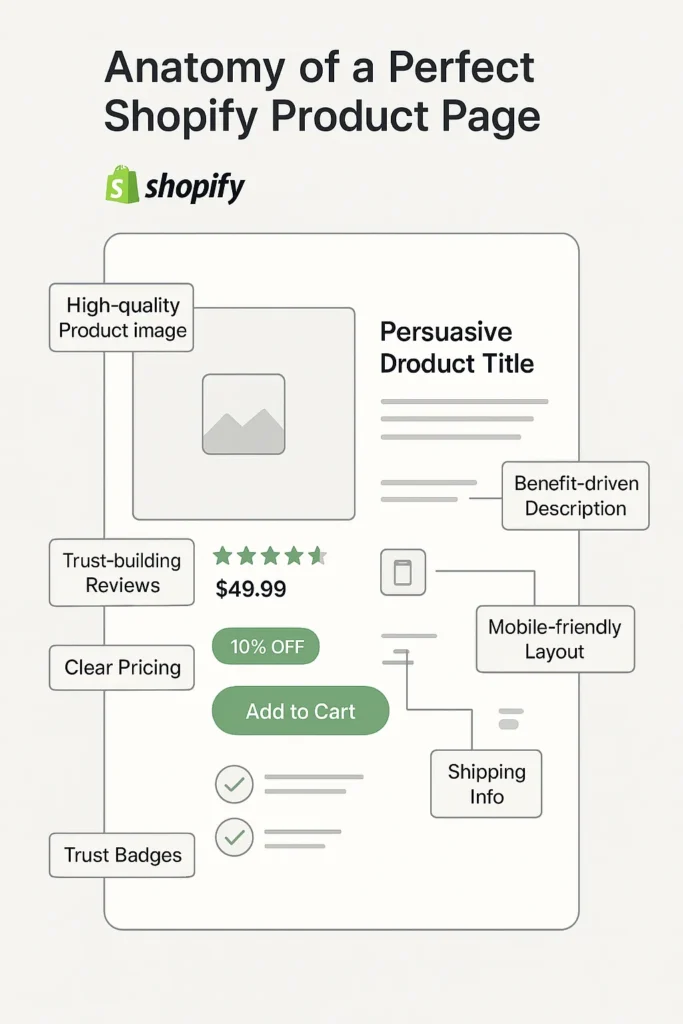 Anatomy of a Perfect Shopify Product Page

shopify

High-quality Product image

Persuasive Droduct Title

Benefit-driven Description

Trust-building Reviews

$49.99

Mobile-friendly Layout

Clear Pricing

10% OFF

Add to Cart

Shipping Info

Trust Badges